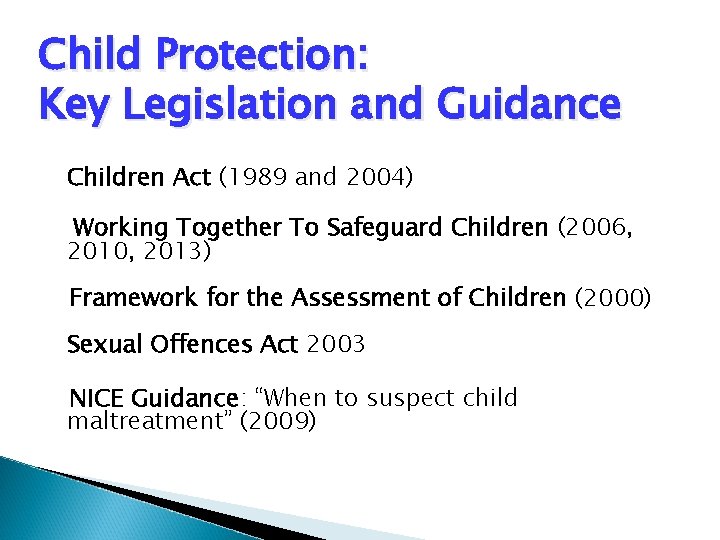 Child Protection:
Key Legislation and Guidance

Children Act (1989 and 2004)

Working Together To Safeguard Children (2006, 2010, 2013)

Framework for the Assessment of Children (2000)

Sexual Offences Act 2003

NICE Guidance: “When to suspect child maltreatment” (2009)